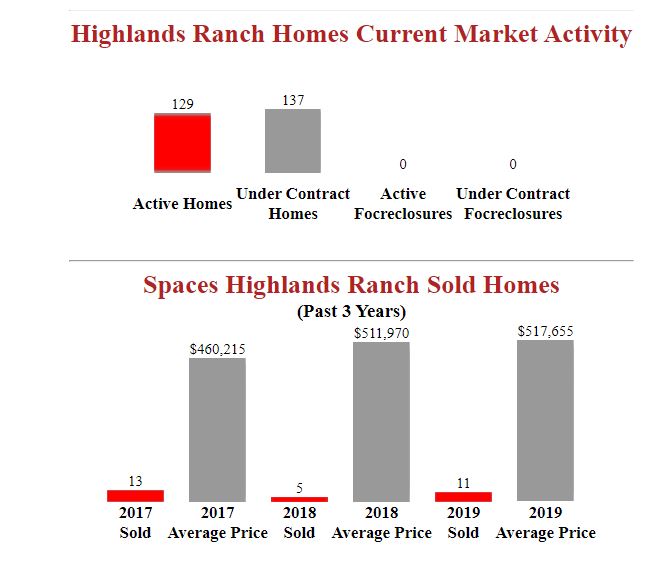 Highlands Ranch Homes Current Market Activity

129
Active Homes

137
Under Contract Homes

0
Active Focreclosures

0
Under Contract Focreclosures

Spaces Highlands Ranch Sold Homes
(Past 3 Years)

13
2017 Sold

$460,215
2017 Average Price

5
2018 Sold

$511,970
2018 Average Price

11
2019 Sold

$517,655
2019 Average Price